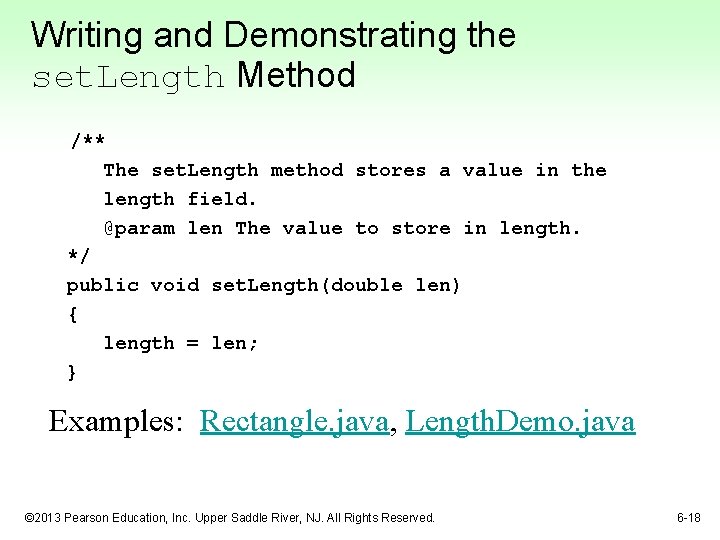 Writing and Demonstrating the setLength Method

/**
The setLength method stores a value in the length field.
@param len The value to store in length.
*/
public void setLength(double len)
{
length = len;
}

Examples: Rectangle.java, LengthDemo.java

©2013 Pearson Education, Inc. Upper Saddle River, NJ. All Rights Reserved.

6-18